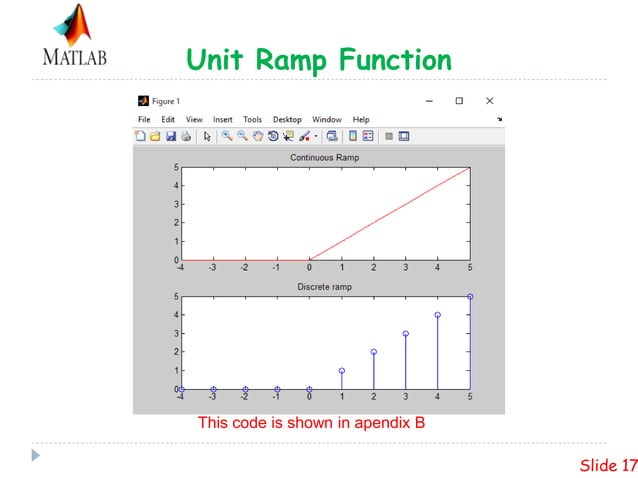 MATLAB

Unit Ramp Function

Figure 1

File Edit View Insert Tools Desktop Window Help

Continuous Ramp

5
4
3
2
1
0
-4 -3 -2 -1 0 1 2 3 4 5

Discrete ramp

5
4
3
2
1
0
-4 -3 -2 -1 0 1 2 3 4 5

This code is shown in apendix B

Slide 17